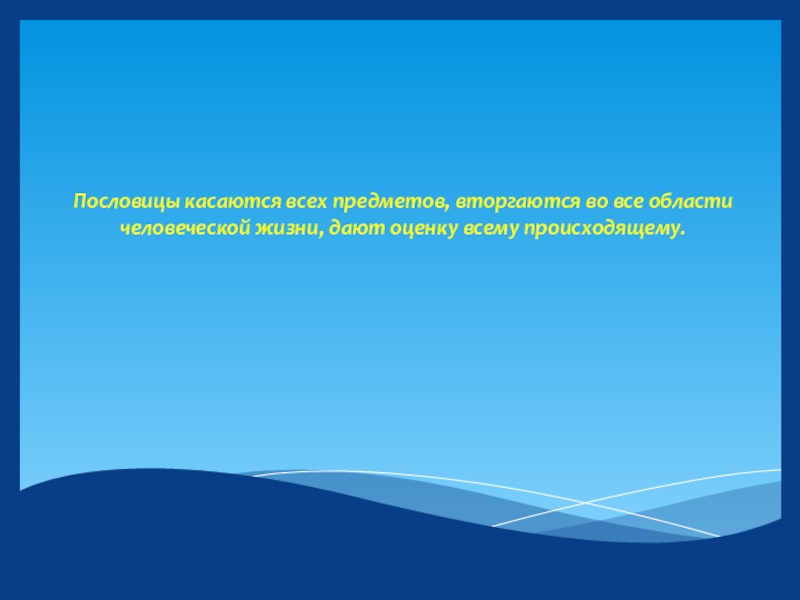 Пословицы касаются всех предметов, вторгаются во все области человеческой жизни, дают оценку всему происходящему.